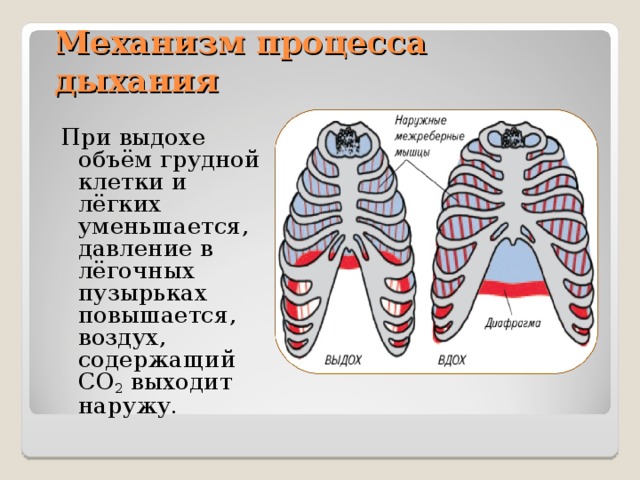 Механизм процесса дыхания

При выдохе объём грудной клетки и лёгких уменьшается, давление в лёгочных пузырьках повышается, воздух, содержащий $CO_2$ выходит наружу.

Наружные межреберные мышцы

Диафрагма

ВЫДОХ

ВДОХ